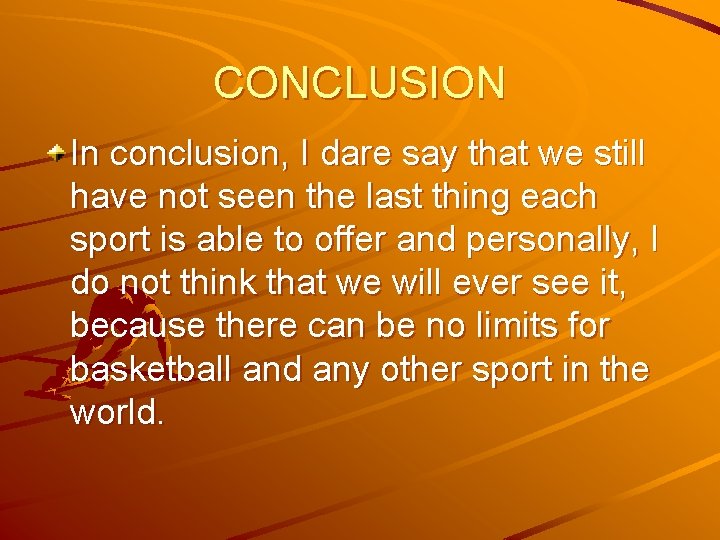 CONCLUSION

In conclusion, I dare say that we still have not seen the last thing each sport is able to offer and personally, I do not think that we will ever see it, because there can be no limits for basketball and any other sport in the world.